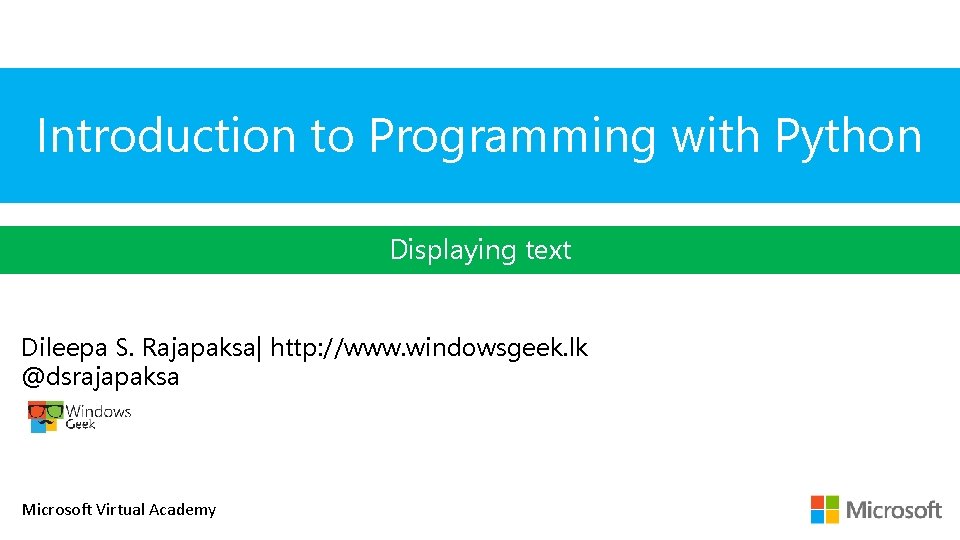 Introduction to Programming with Python

Displaying text

Dileepa S. Rajapaksa| http://www.windowsgeek.lk
@dsrajapaksa

Windows Geek

Microsoft Virtual Academy

Microsoft